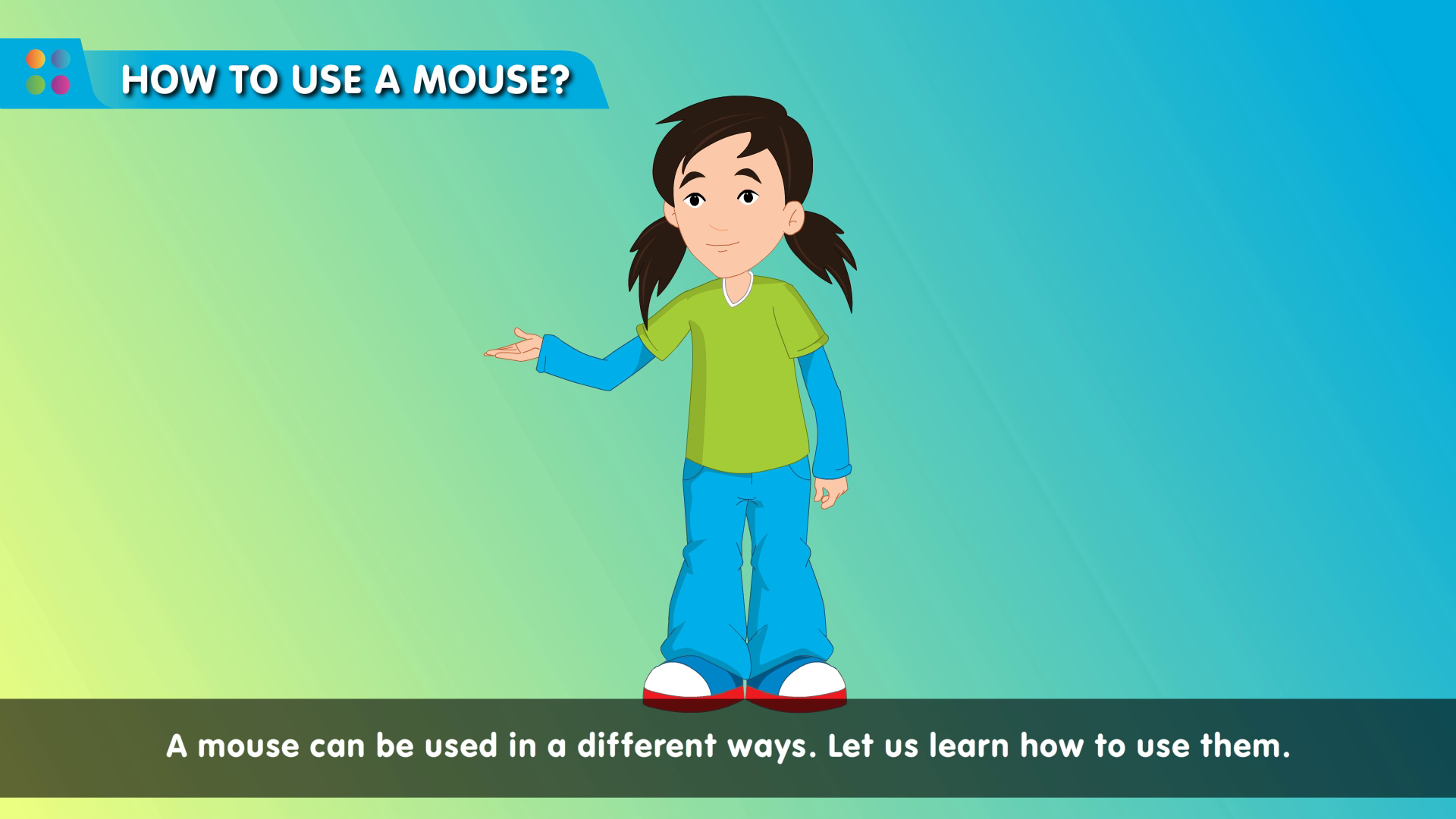 HOW TO USE A MOUSE?

A mouse can be used in a different ways. Let us learn how to use them.